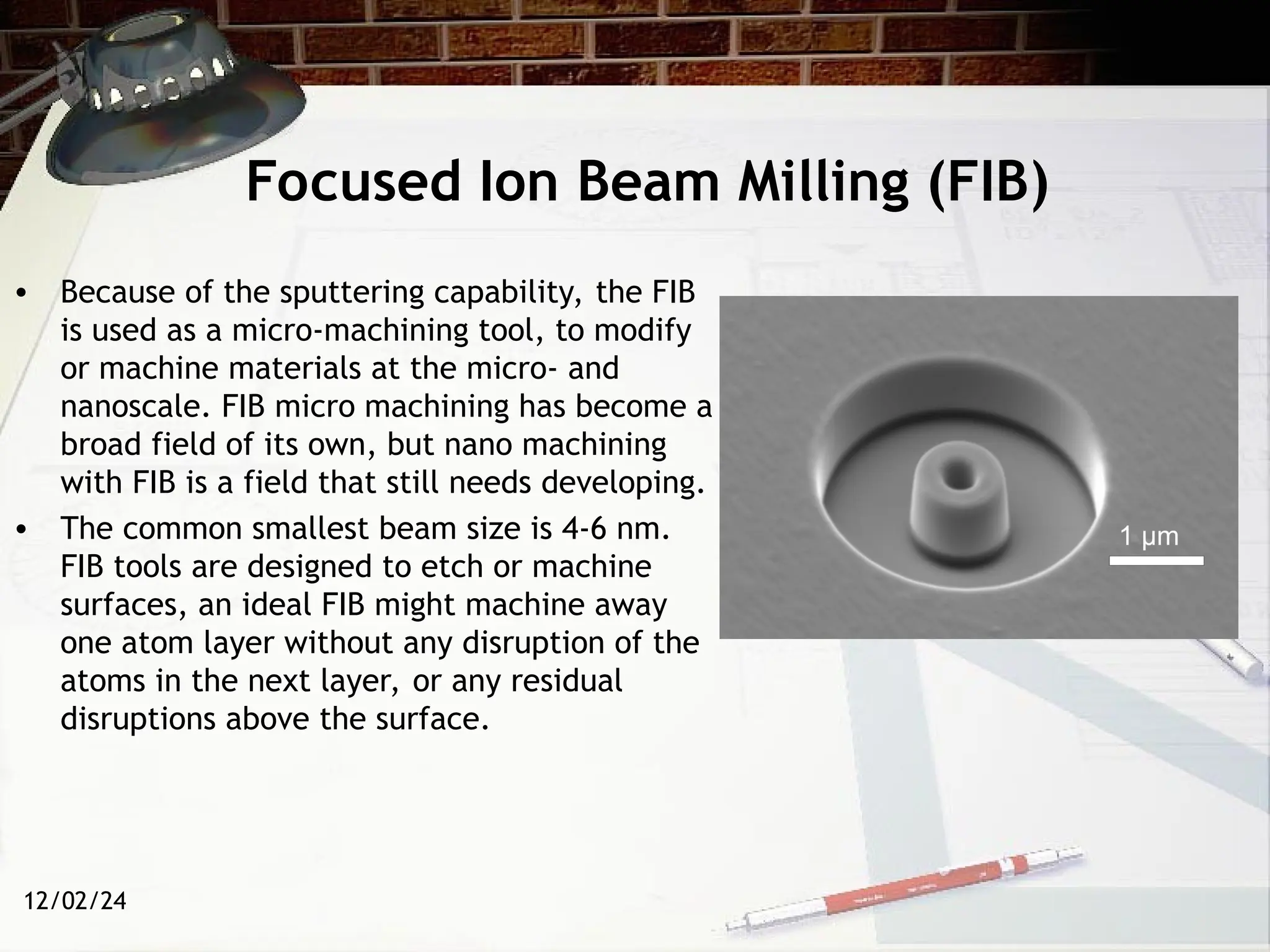 Focused Ion Beam Milling (FIB)

• Because of the sputtering capability, the FIB is used as a micro-machining tool, to modify or machine materials at the micro- and nanoscale. FIB micro machining has become a broad field of its own, but nano machining with FIB is a field that still needs developing.

• The common smallest beam size is 4-6 nm. FIB tools are designed to etch or machine surfaces, an ideal FIB might machine away one atom layer without any disruption of the atoms in the next layer, or any residual disruptions above the surface.

1 μm

12/02/24